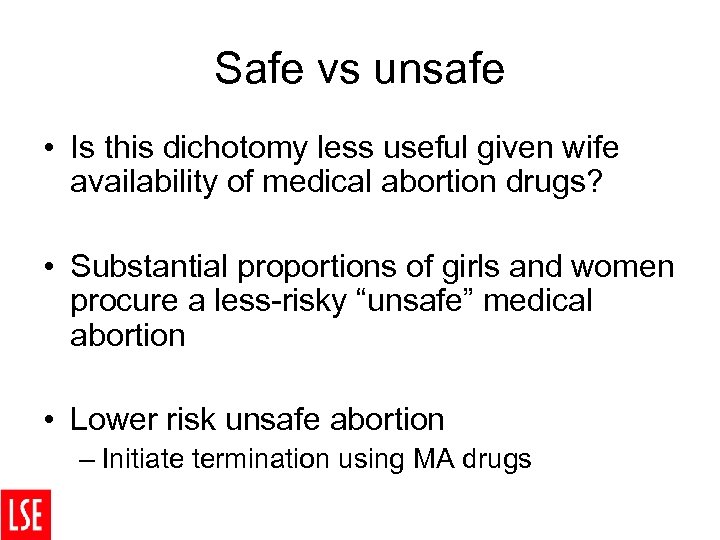 Safe vs unsafe

• Is this dichotomy less useful given wife availability of medical abortion drugs?

• Substantial proportions of girls and women procure a less-risky “unsafe” medical abortion

• Lower risk unsafe abortion
– Initiate termination using MA drugs

LSE